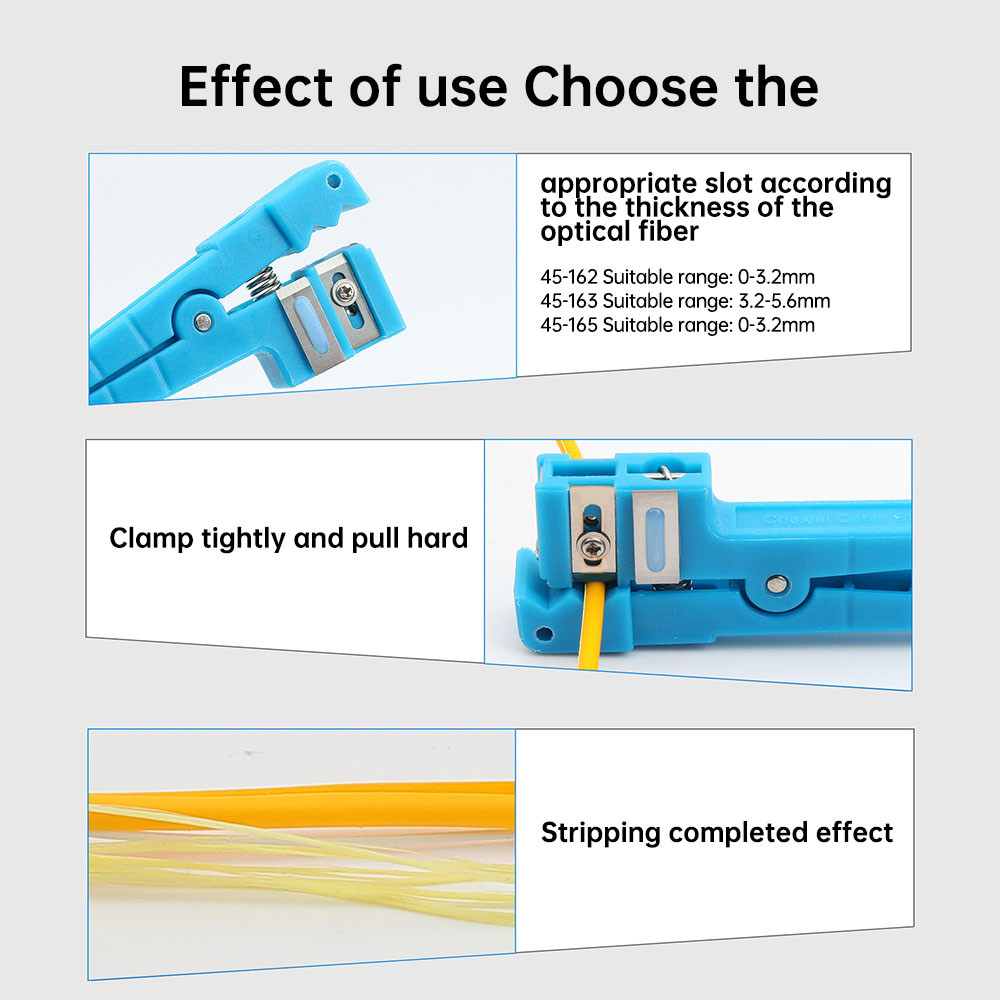 Effect of use Choose the

appropriate slot according to the thickness of the optical fiber

45-162 Suitable range: 0-3.2mm
45-163 Suitable range: 3.2-5.6mm
45-165 Suitable range: 0-3.2mm

Clamp tightly and pull hard

Coaxial Cable S

Stripping completed effect